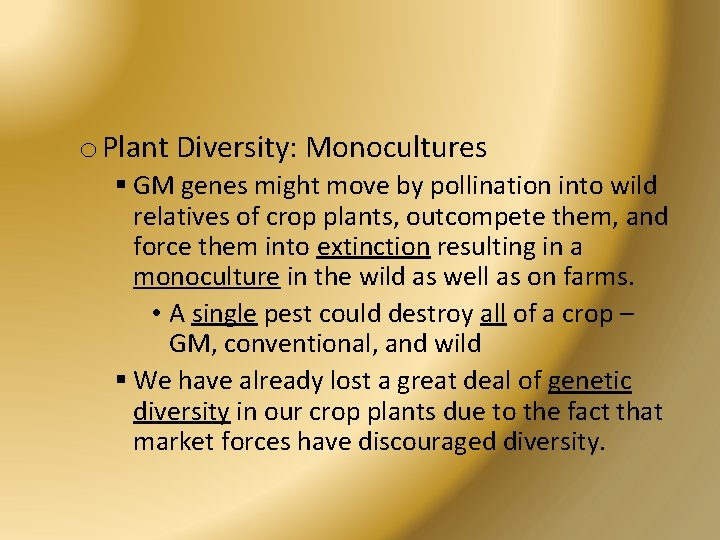 o Plant Diversity: Monocultures

▪ GM genes might move by pollination into wild relatives of crop plants, outcompete them, and force them into extinction resulting in a monoculture in the wild as well as on farms.

• A single pest could destroy all of a crop – GM, conventional, and wild

▪ We have already lost a great deal of genetic diversity in our crop plants due to the fact that market forces have discouraged diversity.